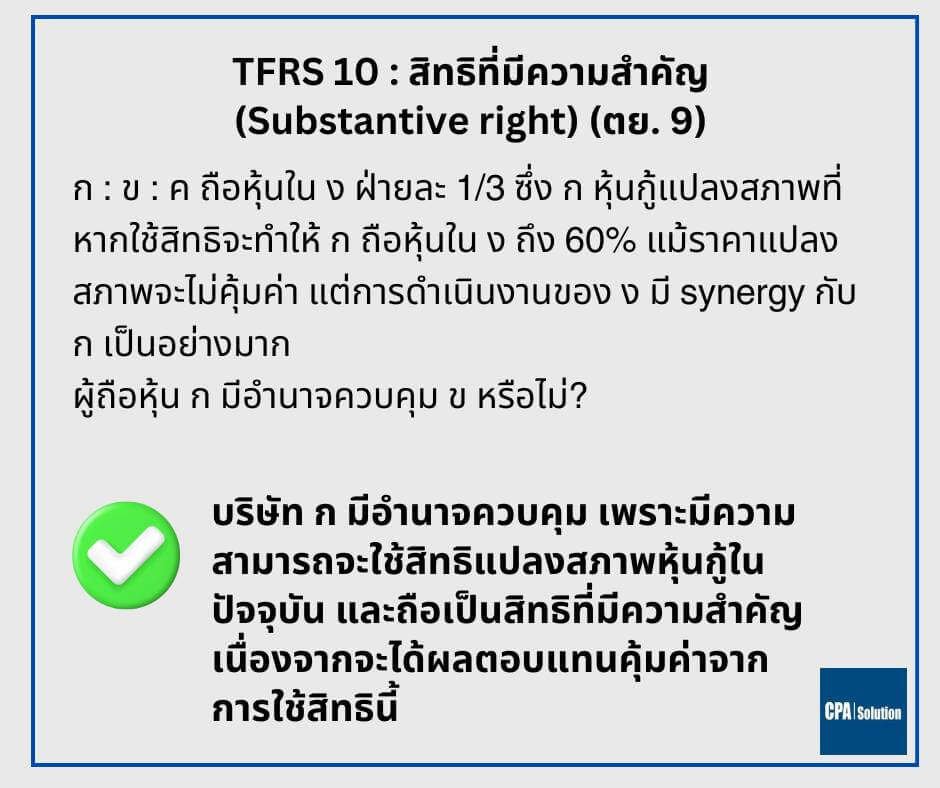 TFRS 10 : สิทธิที่มีความสำคัญ (Substantive right) (ตย. 9)

ก : ข : ค ถือหุ้นใน ง ฝ่ายละ 1/3 ซึ่ง ก หุ้นกู้แปลงสภาพที่หากใช้สิทธิจะทำให้ ก ถือหุ้นใน ง ถึง 60% แม้ราคาแปลงสภาพจะไม่คุ้มค่า แต่การดำเนินงานของ ง มี synergy กับ ก เป็นอย่างมาก
ผู้ถือหุ้น ก มีอำนาจควบคุม ข หรือไม่?

บริษัท ก มีอำนาจควบคุม เพราะมีความสามารถจะใช้สิทธิแปลงสภาพหุ้นกู้ในปัจจุบัน และถือเป็นสิทธิที่มีความสำคัญ เนื่องจากจะได้ผลตอบแทนคุ้มค่าจากการใช้สิทธินี้

CPA | Solution